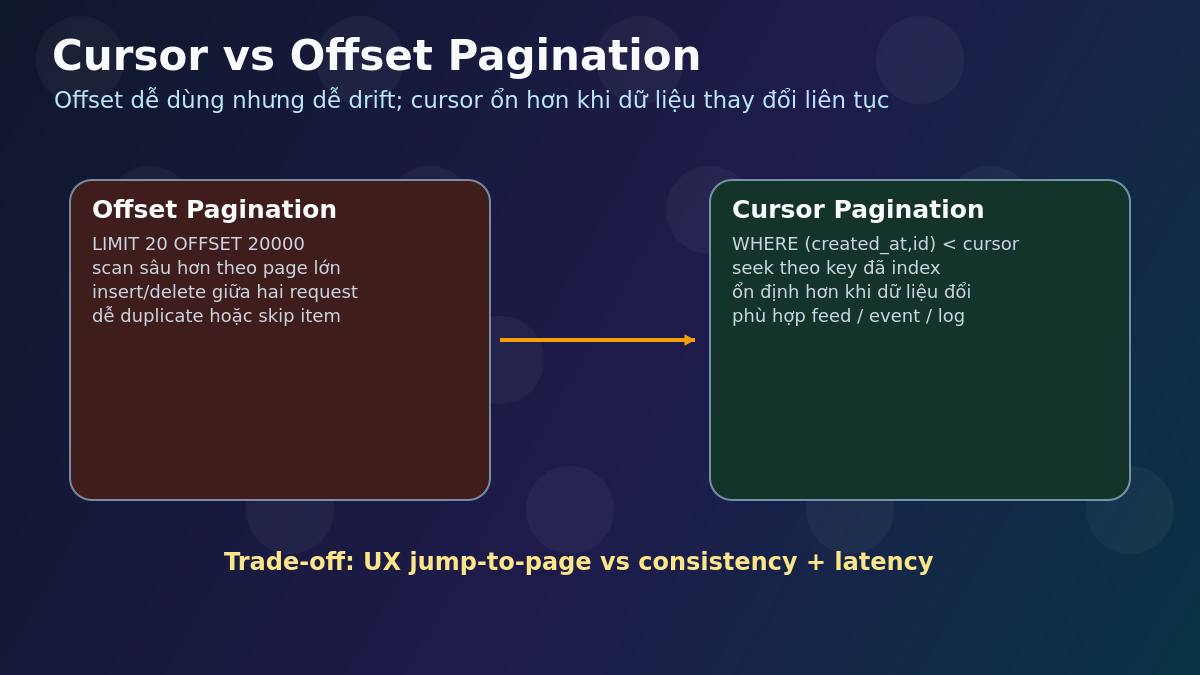 Cursor vs Offset Pagination

Offset dễ dùng nhưng dễ drift; cursor ổn hơn khi dữ liệu thay đổi liên tục

Offset Pagination

LIMIT 20 OFFSET 20000
scan sâu hơn theo page lớn
insert/delete giữa hai request
dễ duplicate hoặc skip item

Cursor Pagination

WHERE (created_at,id) < cursor
seek theo key đã index
ổn định hơn khi dữ liệu đổi
phù hợp feed / event / log

Trade-off: UX jump-to-page vs consistency + latency